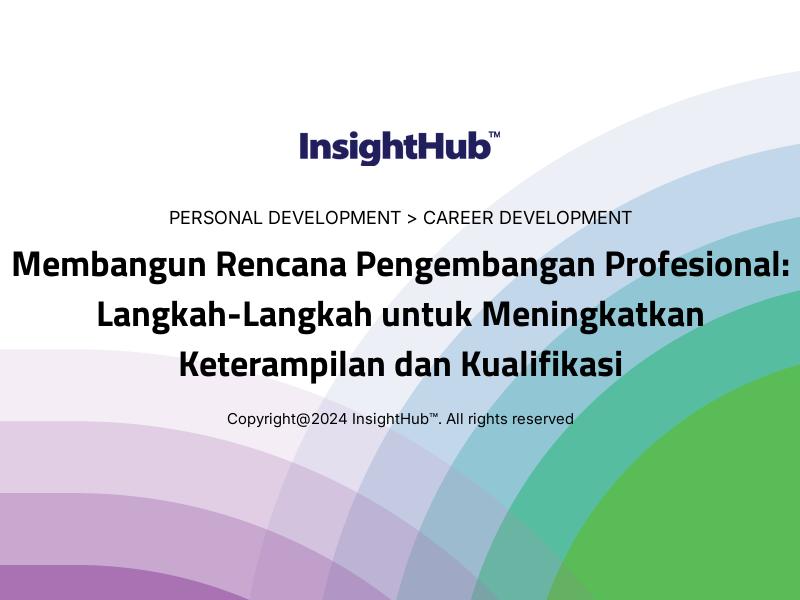 InsightHub™

PERSONAL DEVELOPMENT > CAREER DEVELOPMENT

Membangun Rencana Pengembangan Profesional: Langkah-Langkah untuk Meningkatkan Keterampilan dan Kualifikasi

Copyright@2024 InsightHub™. All rights reserved